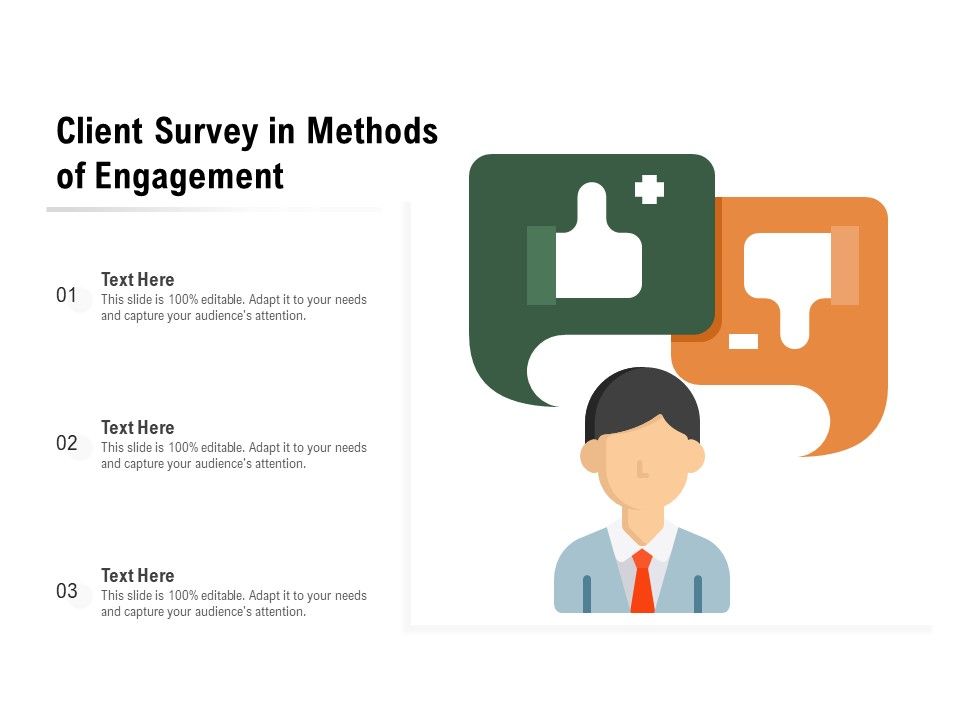 Client Survey in Methods of Engagement

01
Text Here
This slide is 100% editable. Adapt it to your needs and capture your audience's attention.

02
Text Here
This slide is 100% editable. Adapt it to your needs and capture your audience's attention.

03
Text Here
This slide is 100% editable. Adapt it to your needs and capture your audience's attention.